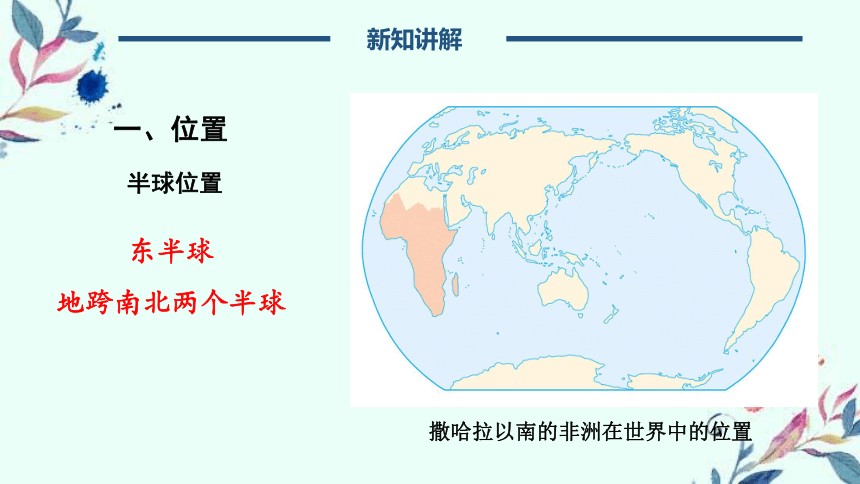 新知讲解

一、位置

半球位置

东半球

地跨南北两个半球

撒哈拉以南的非洲在世界中的位置